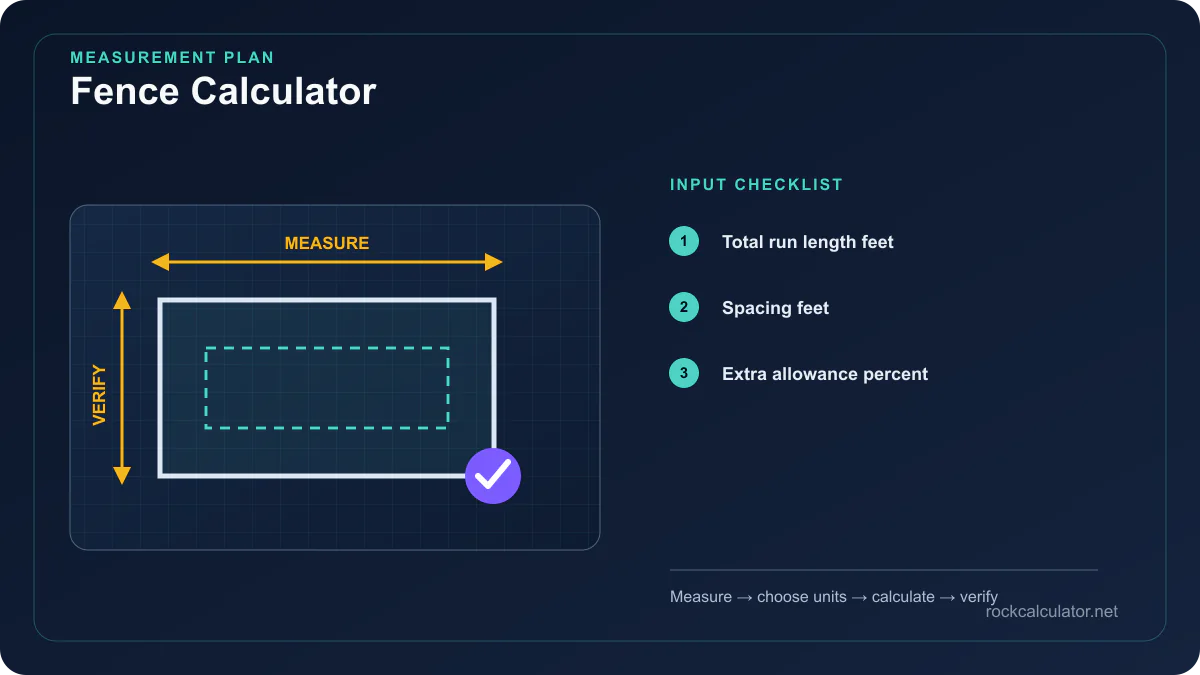 MEASUREMENT PLAN

Fence Calculator

MEASURE

VERIFY

INPUT CHECKLIST

1 Total run length feet

2 Spacing feet

3 Extra allowance percent

Measure → choose units → calculate → verify

rockcalculator.net